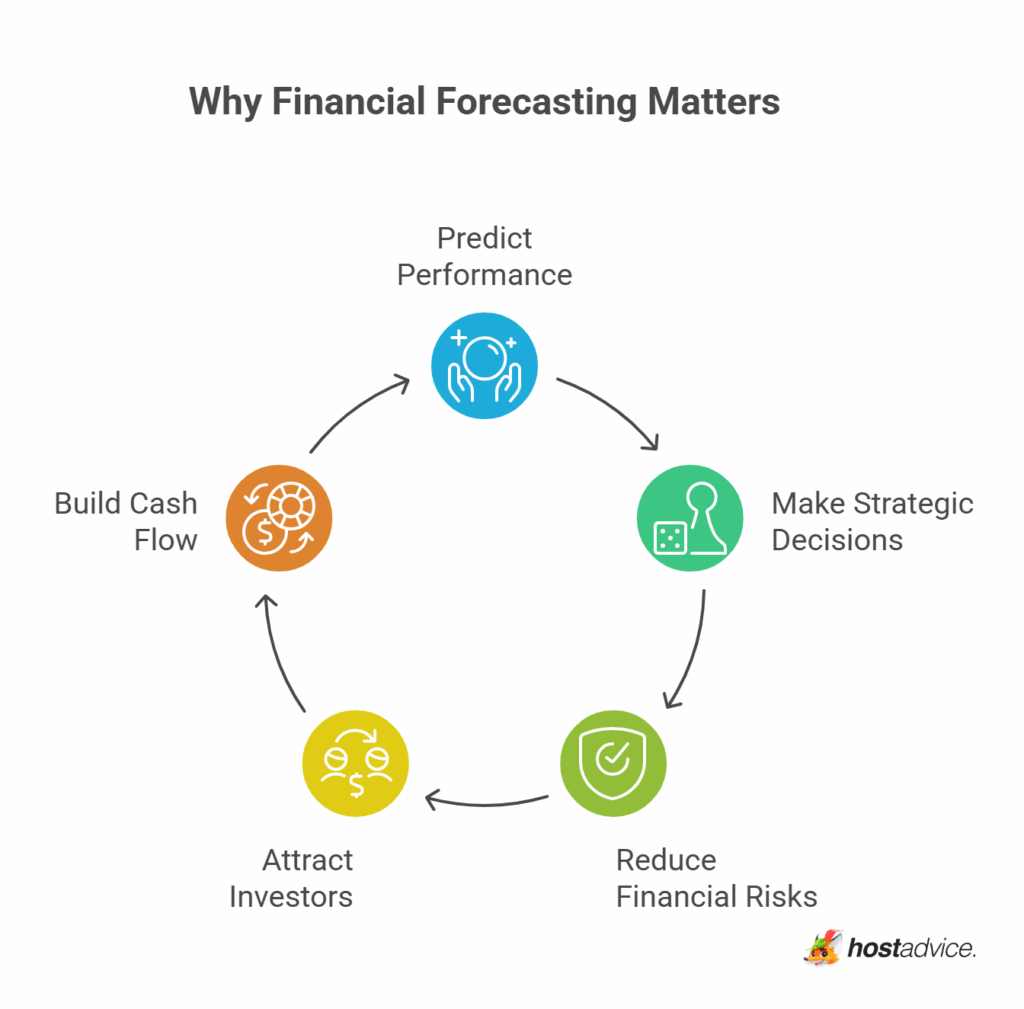 Why Financial Forecasting Matters

Predict Performance

Make Strategic Decisions

Reduce Financial Risks

Attract Investors

Build Cash Flow

hostadvice.